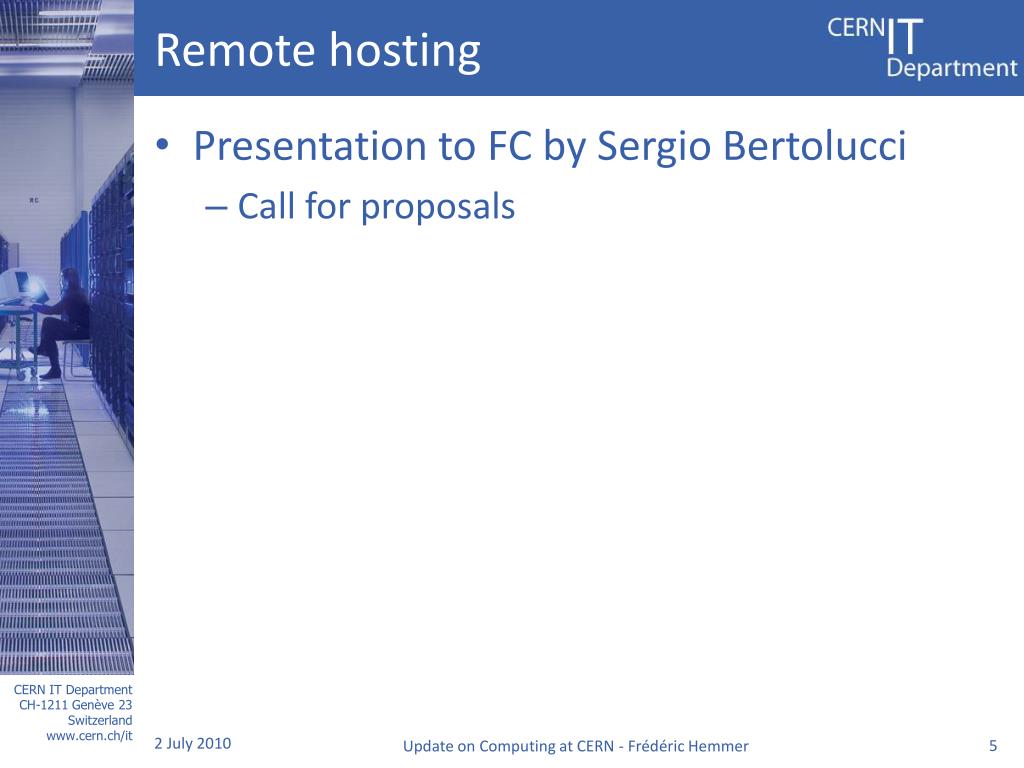 Remote hosting

CERN IT Department

• Presentation to FC by Sergio Bertolucci
– Call for proposals

CERN IT Department
CH-1211 Genève 23
Switzerland
www.cern.ch/it

2 July 2010

Update on Computing at CERN - Frédéric Hemmer

5